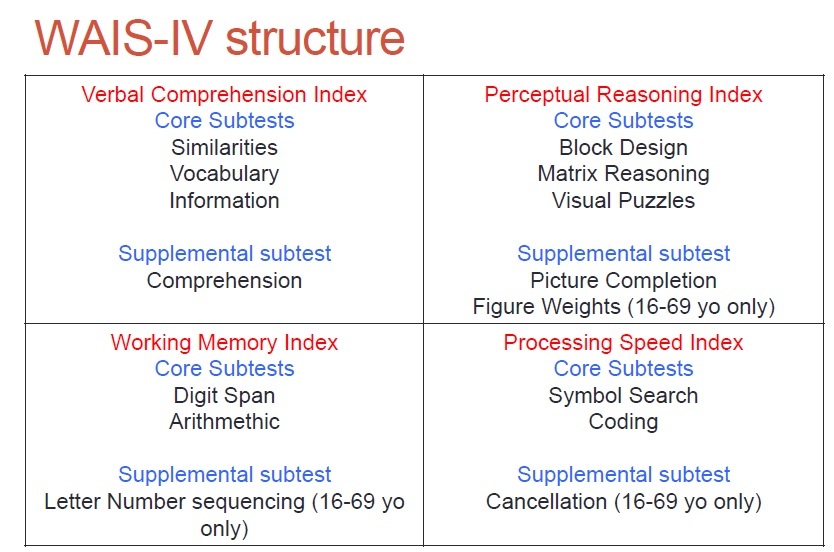 WAIS-IV structure

| Verbal Comprehension Index<br>Core Subtests<br>Similarities<br>Vocabulary<br>Information<br><br>Supplemental subtest<br>Comprehension | Perceptual Reasoning Index<br>Core Subtests<br>Block Design<br>Matrix Reasoning<br>Visual Puzzles<br><br>Supplemental subtest<br>Picture Completion<br>Figure Weights (16-69 yo only) |
|---|---|
| Working Memory Index<br>Core Subtests<br>Digit Span<br>Arithmethic<br><br>Supplemental subtest<br>Letter Number sequencing (16-69 yo only) | Processing Speed Index<br>Core Subtests<br>Symbol Search<br>Coding<br><br>Supplemental subtest<br>Cancellation (16-69 yo only) |